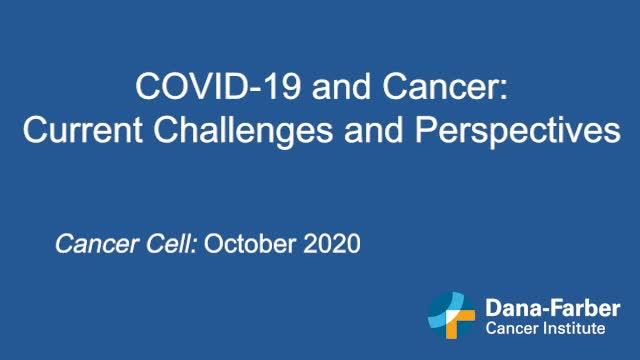 COVID-19 and Cancer:
Current Challenges and Perspectives

Cancer Cell: October 2020

Dana-Farber
Cancer Institute